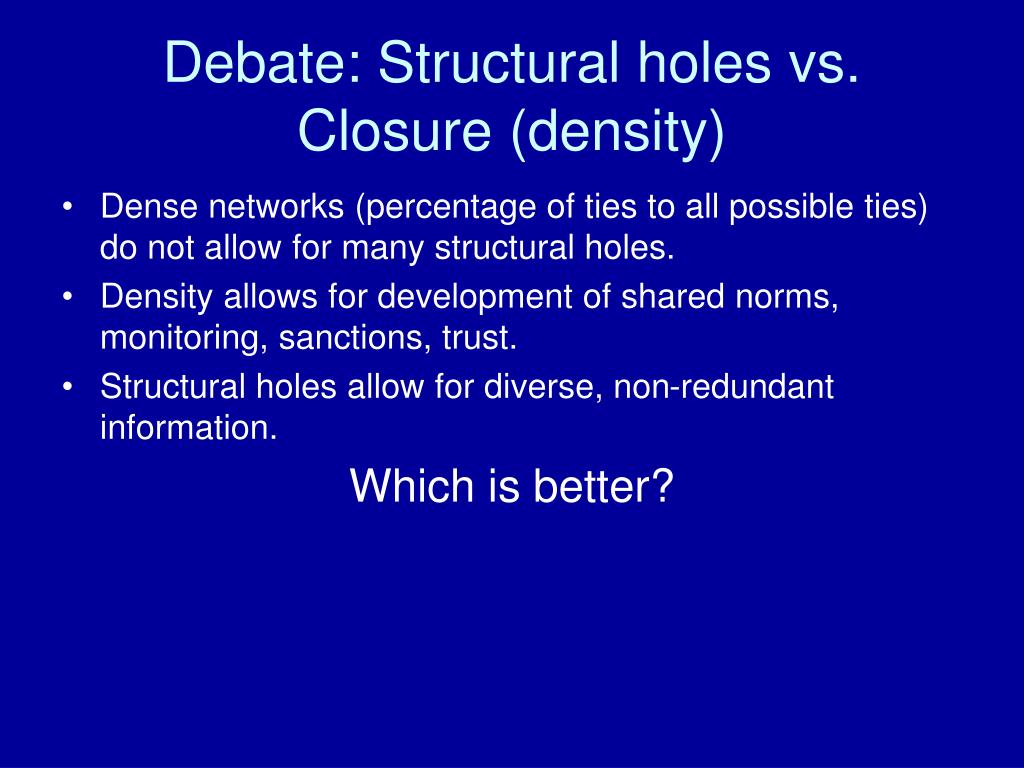 Debate: Structural holes vs. Closure (density)

• Dense networks (percentage of ties to all possible ties) do not allow for many structural holes.
• Density allows for development of shared norms, monitoring, sanctions, trust.
• Structural holes allow for diverse, non-redundant information.

Which is better?